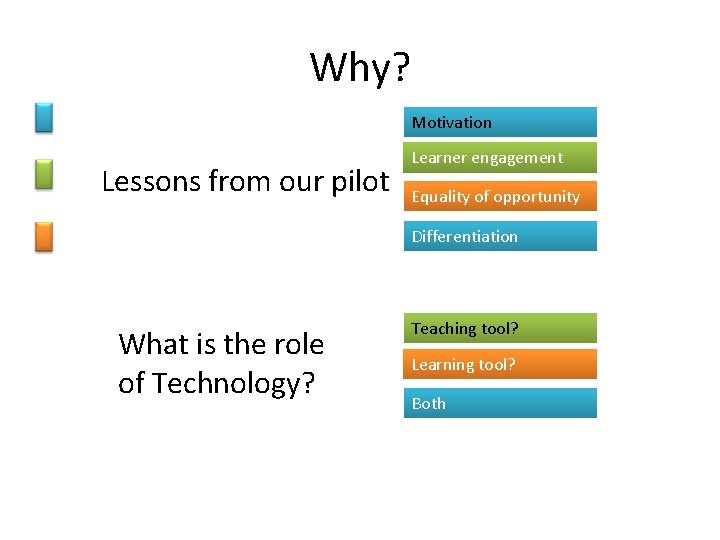 Why?

Lessons from our pilot

Motivation

Learner engagement

Equality of opportunity

Differentiation

What is the role of Technology?

Teaching tool?

Learning tool?

Both